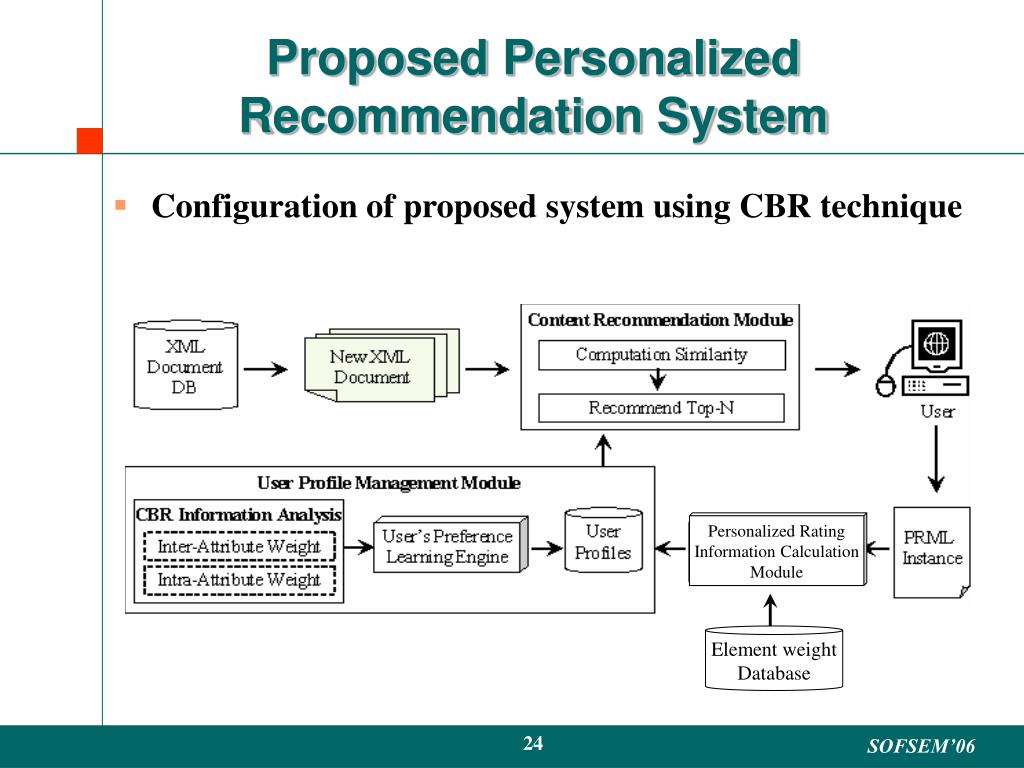 Proposed Personalized Recommendation System

Configuration of proposed system using CBR technique

XML Document DB

New XML Document

Content Recommendation Module

Computation Similarity

Recommend Top-N

User

User Profile Management Module

CBR Information Analysis

Inter-Attribute Weight

Intra-Attribute Weight

User's Preference Learning Engine

User Profiles

Personalized Rating Information Calculation Module

PRML Instance

Element weight Database

24

SOFSEM'06